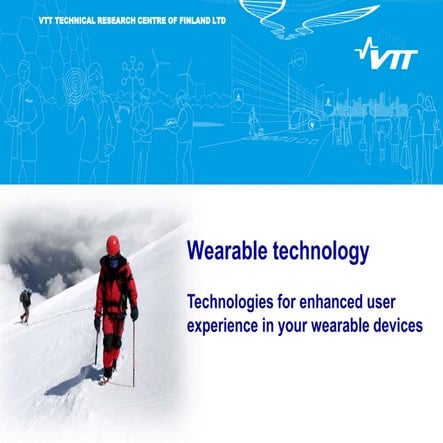 VTT TECHNICAL RESEARCH CENTRE OF FINLAND LTD

VTT

Wearable technology

Technologies for enhanced user experience in your wearable devices